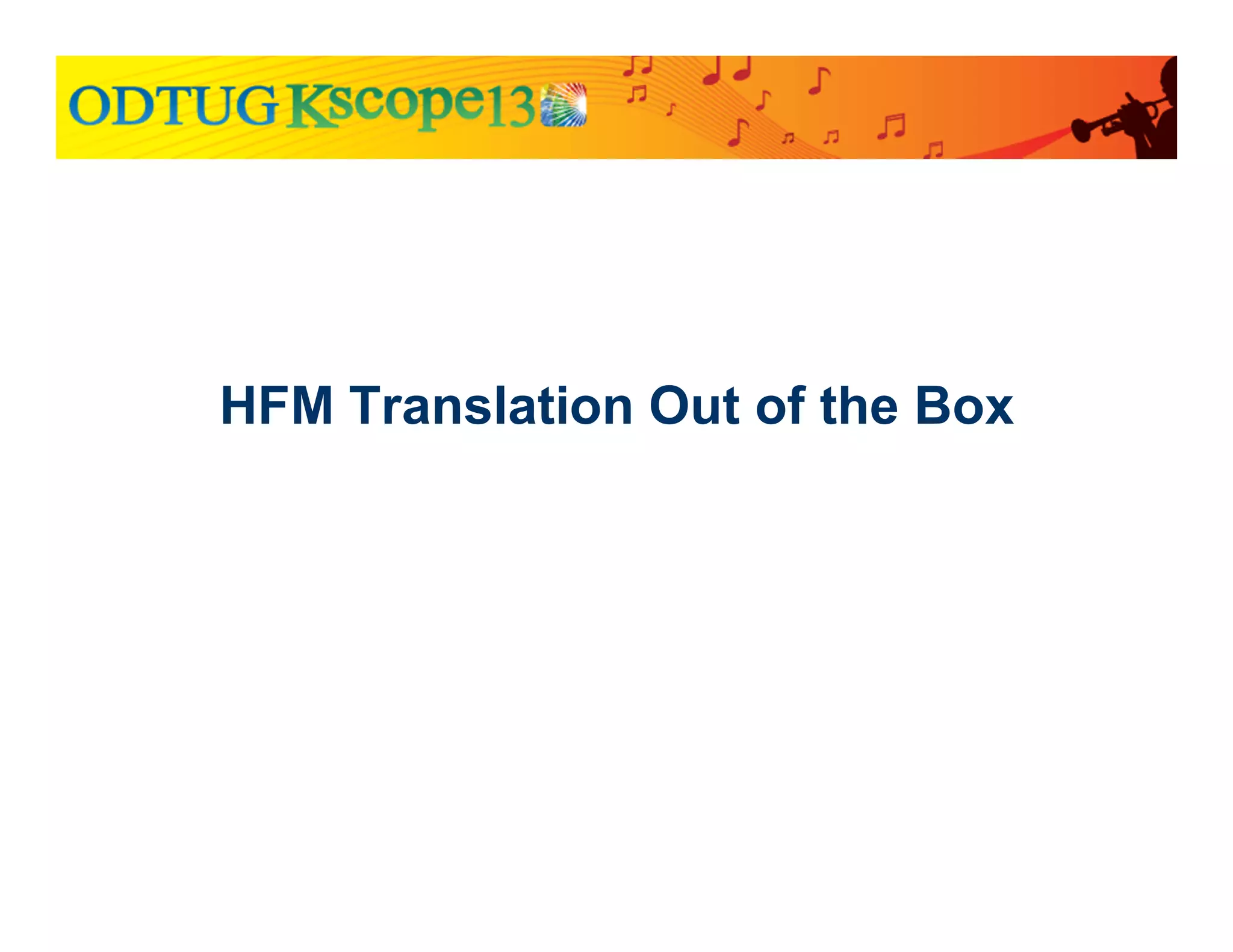 ODTUG Kscope13

HFM Translation Out of the Box